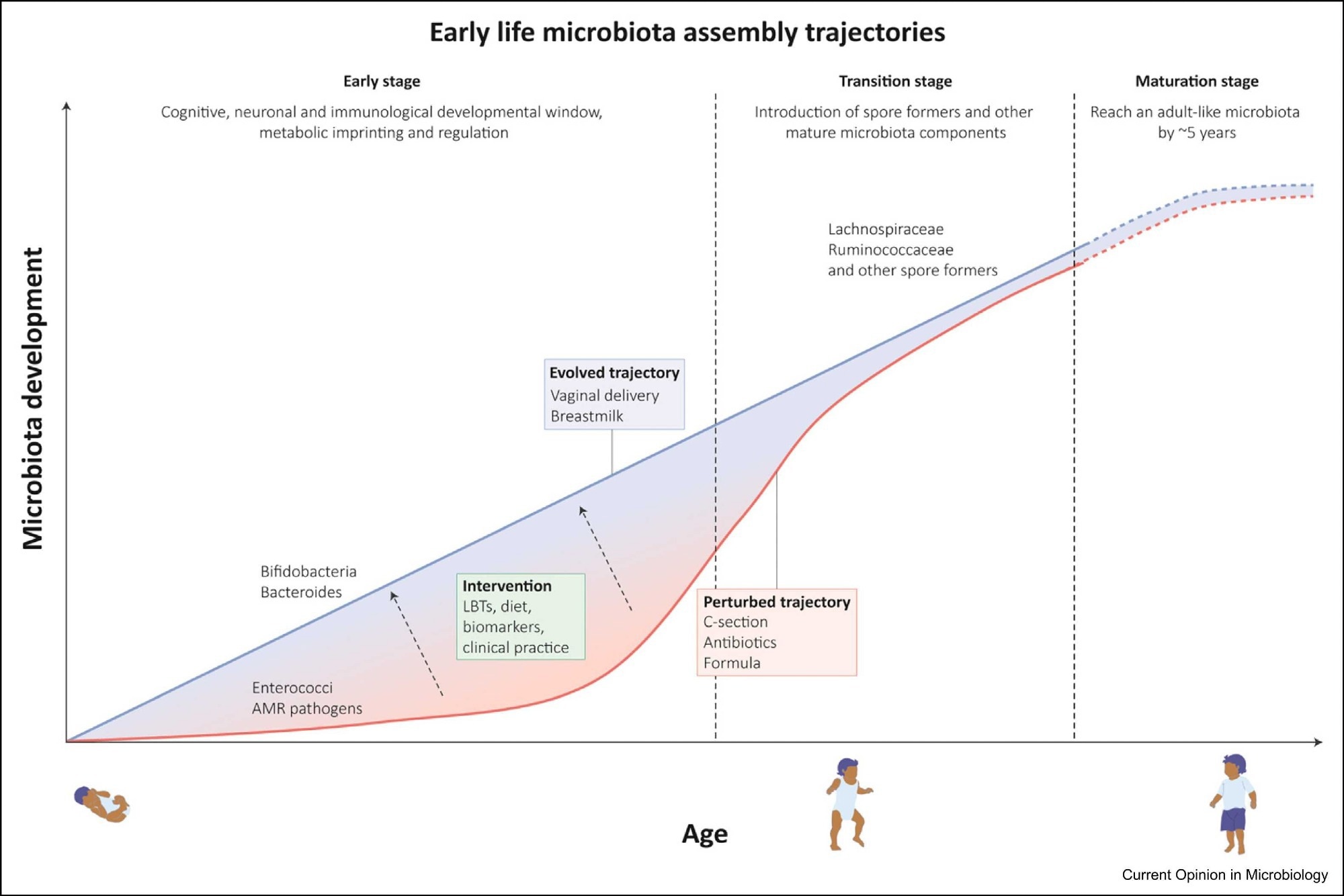 Early life microbiota assembly trajectories

Early stage

Cognitive, neuronal and immunological developmental window, metabolic imprinting and regulation

Transition stage

Introduction of spore formers and other mature microbiota components

Maturation stage

Reach an adult-like microbiota by ~5 years

Microbiota development

Lachnospiraceae
Ruminococcaceae
and other spore formers

Evolved trajectory
Vaginal delivery
Breastmilk

Bifidobacteria
Bacteroides

Intervention
LBTs, diet, biomarkers, clinical practice

Perturbed trajectory
C-section
Antibiotics
Formula

Enterococci
AMR pathogens

Age

Current Opinion in Microbiology